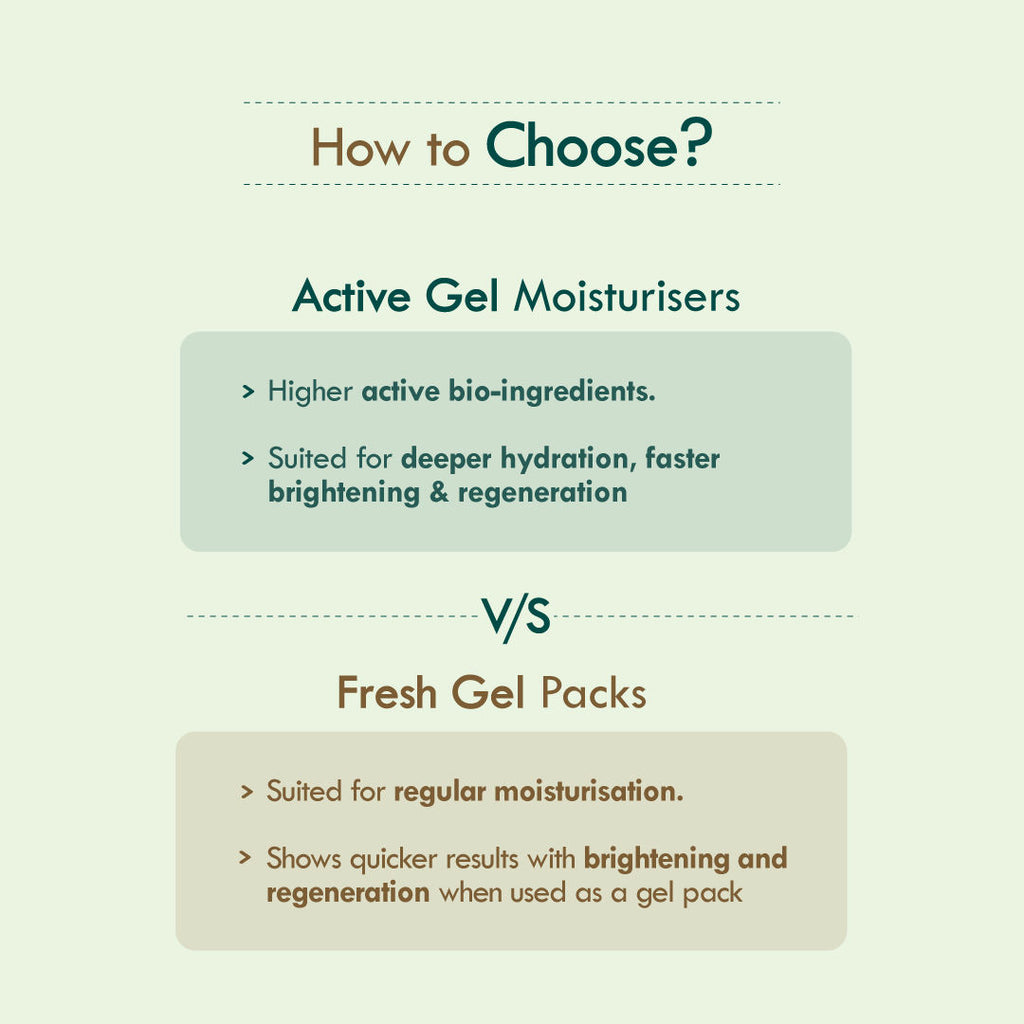 How to Choose?

Active Gel Moisturisers

> Higher active bio-ingredients.

> Suited for deeper hydration, faster brightening & regeneration

V/S

Fresh Gel Packs

> Suited for regular moisturisation.

> Shows quicker results with brightening and regeneration when used as a gel pack